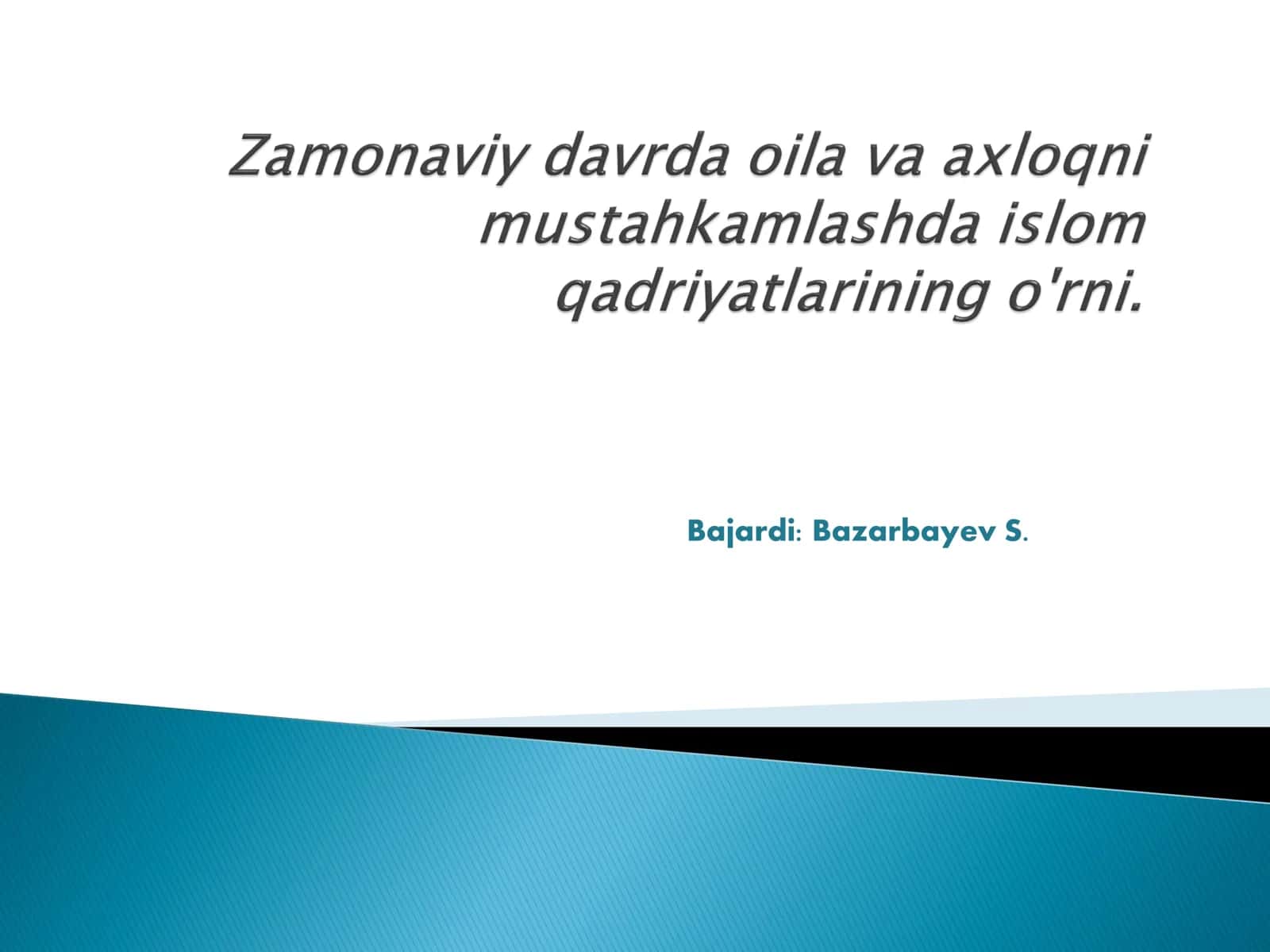 Zamonaviy davrda oila va axloqni mustahkamlashda islom qadriyatlarining o'rni.

Bajardi: Bazarbayev S.